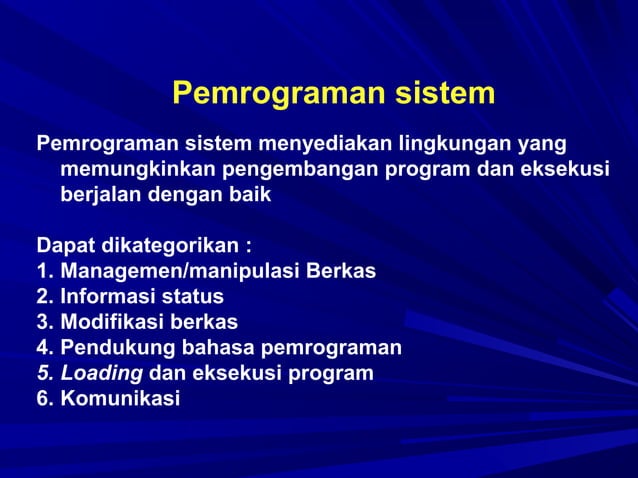 Pemrograman sistem

Pemrograman sistem menyediakan lingkungan yang memungkinkan pengembangan program dan eksekusi berjalan dengan baik

Dapat dikategorikan :
1. Managemen/manipulasi Berkas
2. Informasi status
3. Modifikasi berkas
4. Pendukung bahasa pemrograman
5. Loading dan eksekusi program
6. Komunikasi